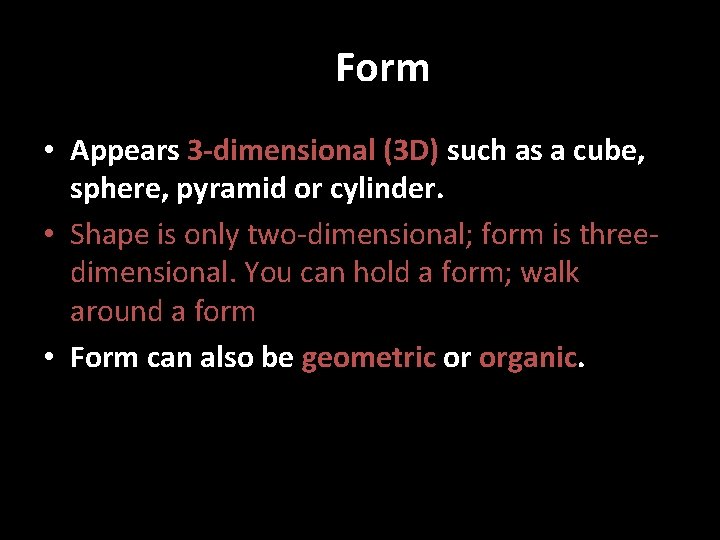 Form

• Appears 3-dimensional (3D) such as a cube, sphere, pyramid or cylinder.
• Shape is only two-dimensional; form is three-dimensional. You can hold a form; walk around a form
• Form can also be geometric or organic.